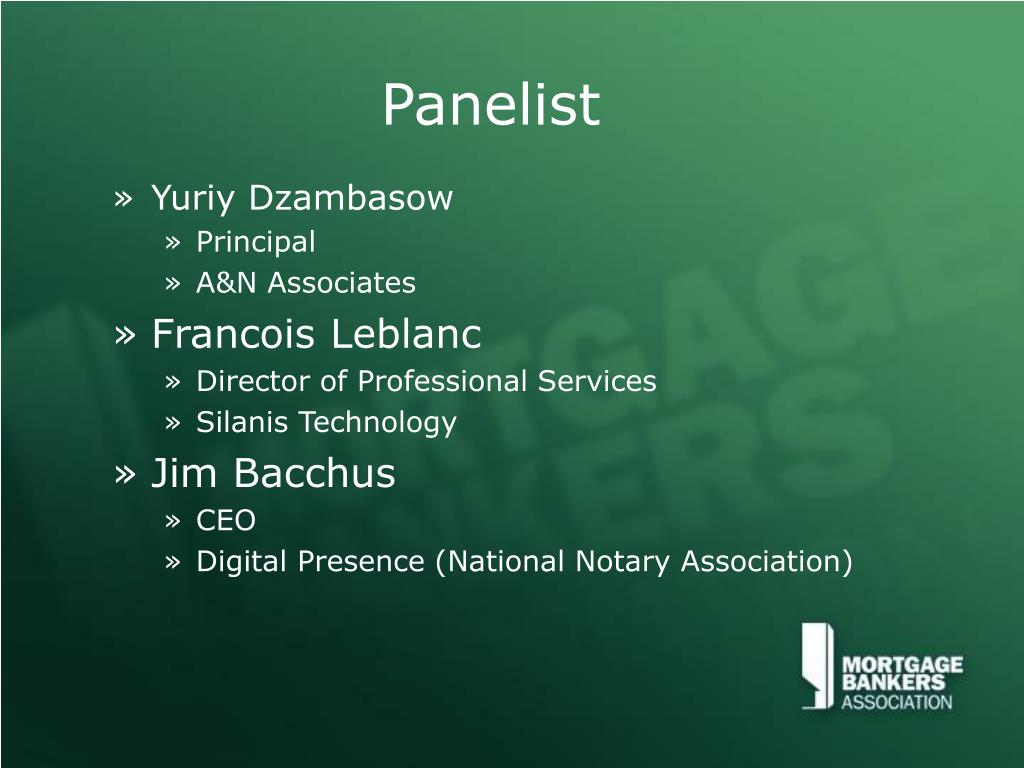 Panelist

» Yuriy Dzambasow
» Principal
» A&N Associates
» Francois Leblanc
» Director of Professional Services
» Silanis Technology
» Jim Bacchus
» CEO
» Digital Presence (National Notary Association)

MORTGAGE BANKERS ASSOCIATION